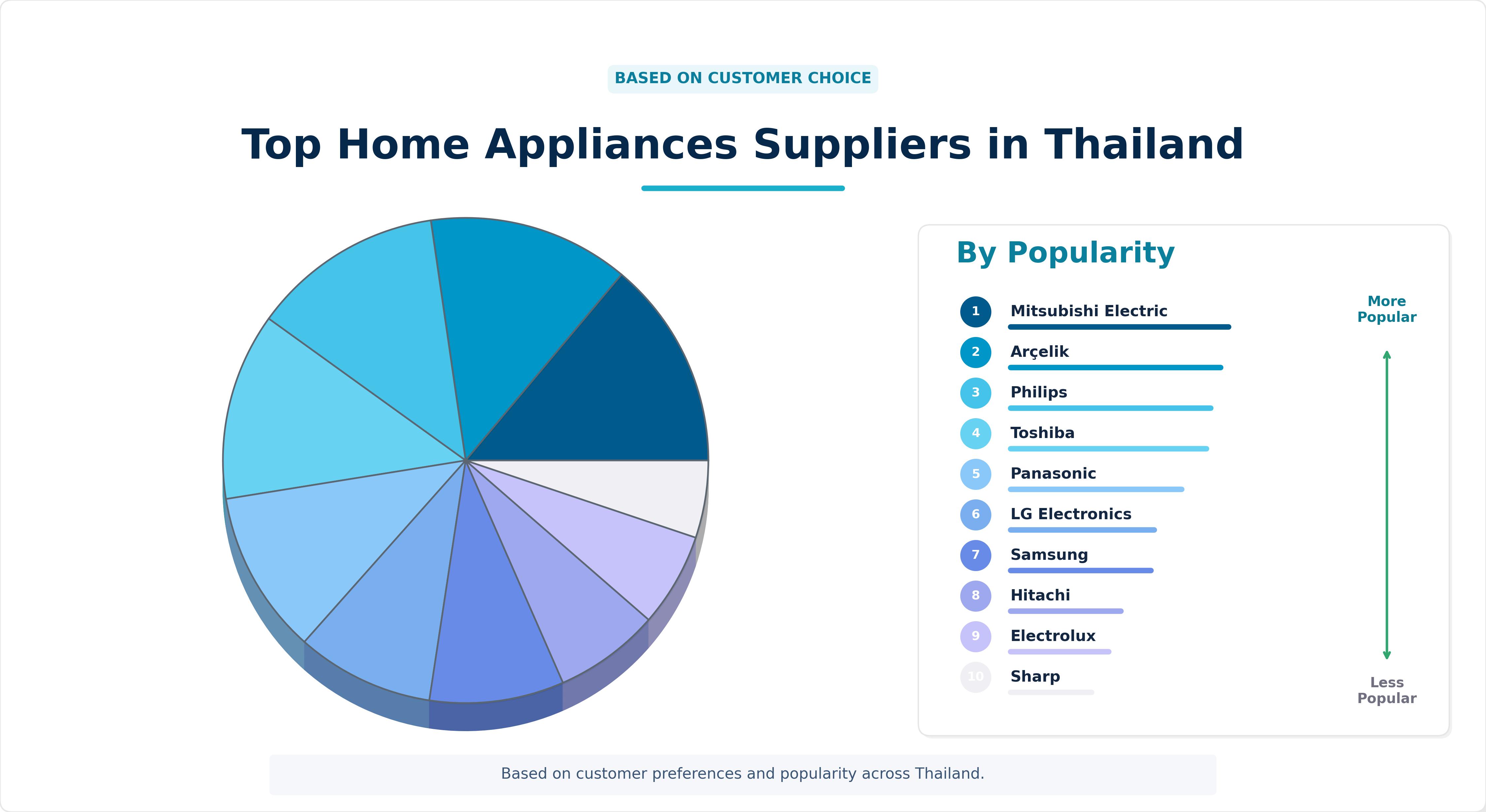 BASED ON CUSTOMER CHOICE

Top Home Appliances Suppliers in Thailand

By Popularity

1 Mitsubishi Electric
2 Arçelik
3 Philips
4 Toshiba
5 Panasonic
6 LG Electronics
7 Samsung
8 Hitachi
9 Electrolux
10 Sharp

More Popular

Less Popular

Based on customer preferences and popularity across Thailand.